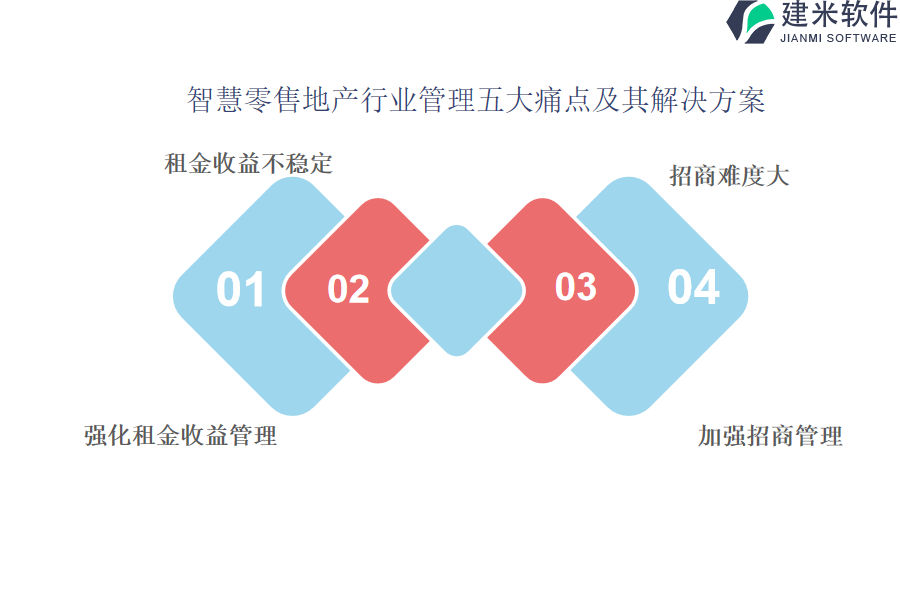 建米软件
JIANMI SOFTWARE

智慧零售地产行业管理五大痛点及其解决方案

租金收益不稳定

招商难度大

01

02

03

04

强化租金收益管理

加强招商管理